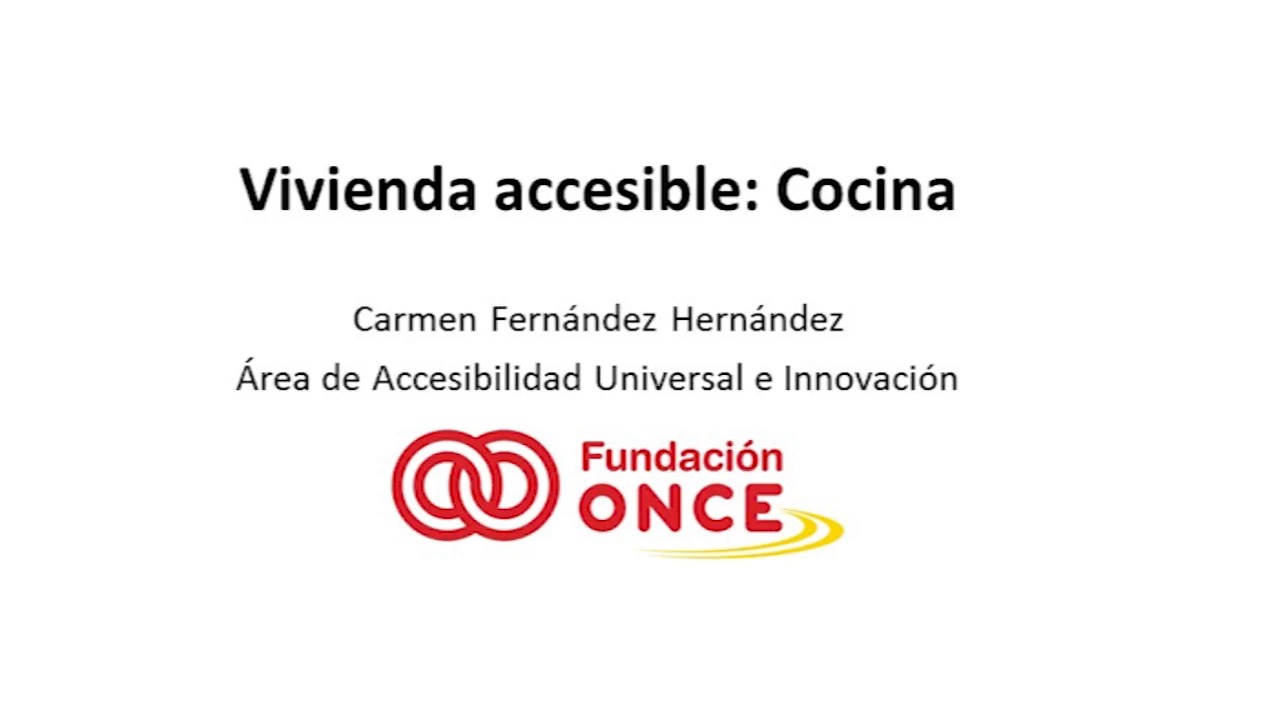 Vivienda accesible: Cocina

Carmen Fernández Hernández
Área de Accesibilidad Universal e Innovación

Fundación
ONCE